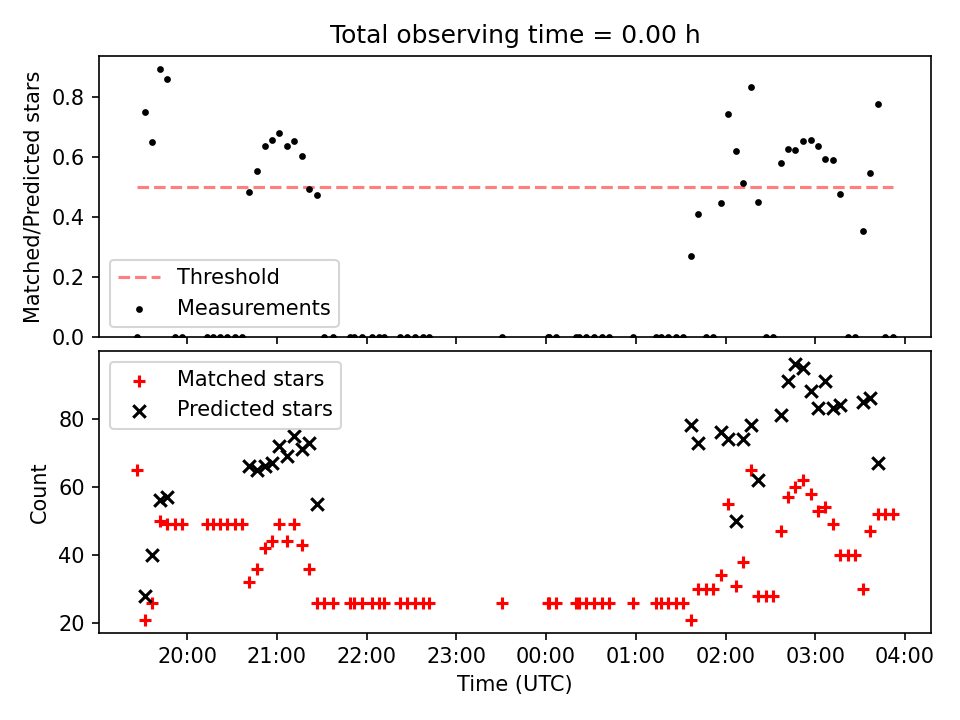 Total observing time = 0.00 h

Matched/Predicted stars

0.8
0.6
0.4
0.2
0.0

Threshold
Measurements

Matched stars
Predicted stars

Count

80
60
40
20

20:00 21:00 22:00 23:00 00:00 01:00 02:00 03:00 04:00

Time (UTC)